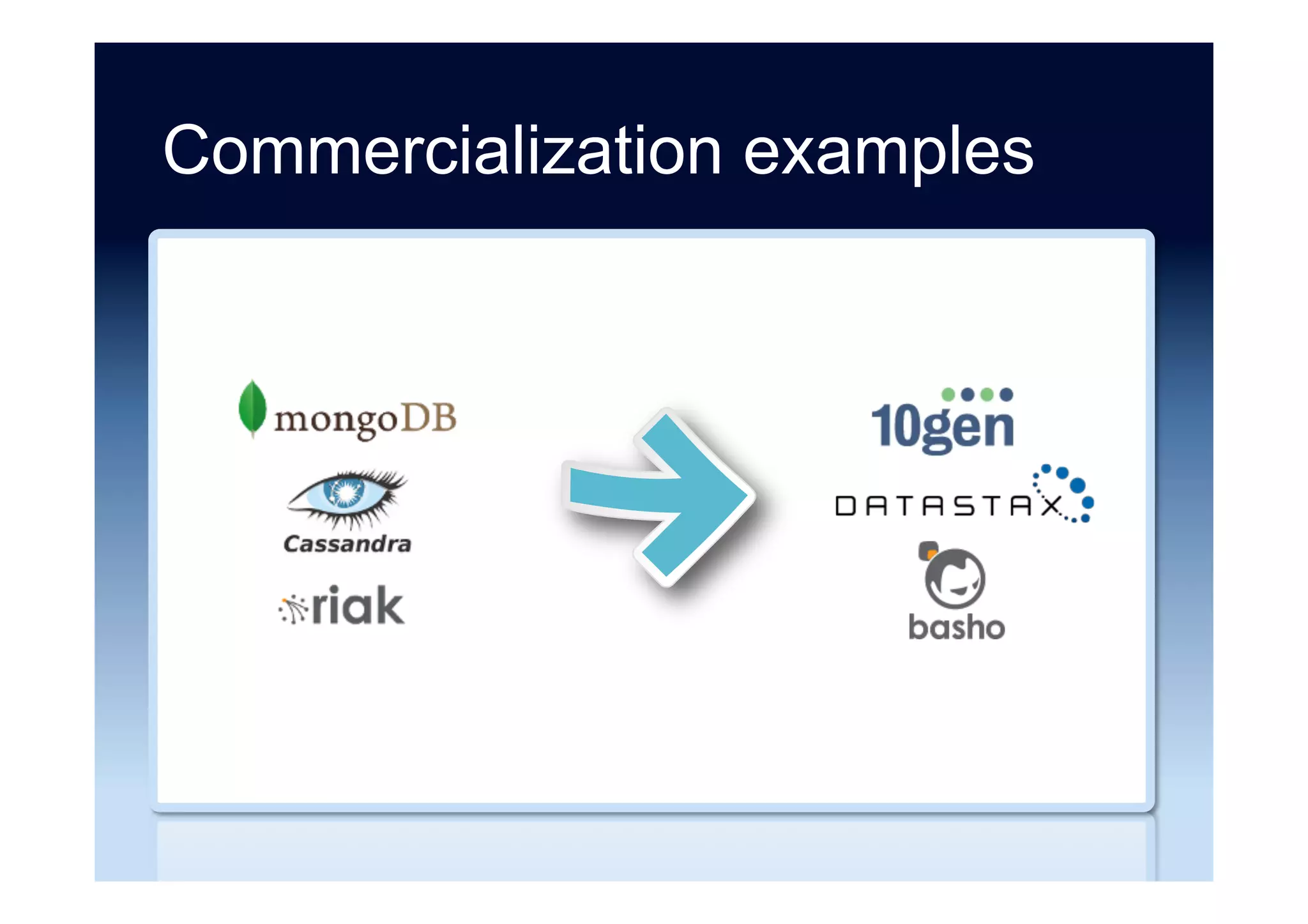 Commercialization examples

mongoDB

Cassandra

riak

10gen

DATASTAX

basho